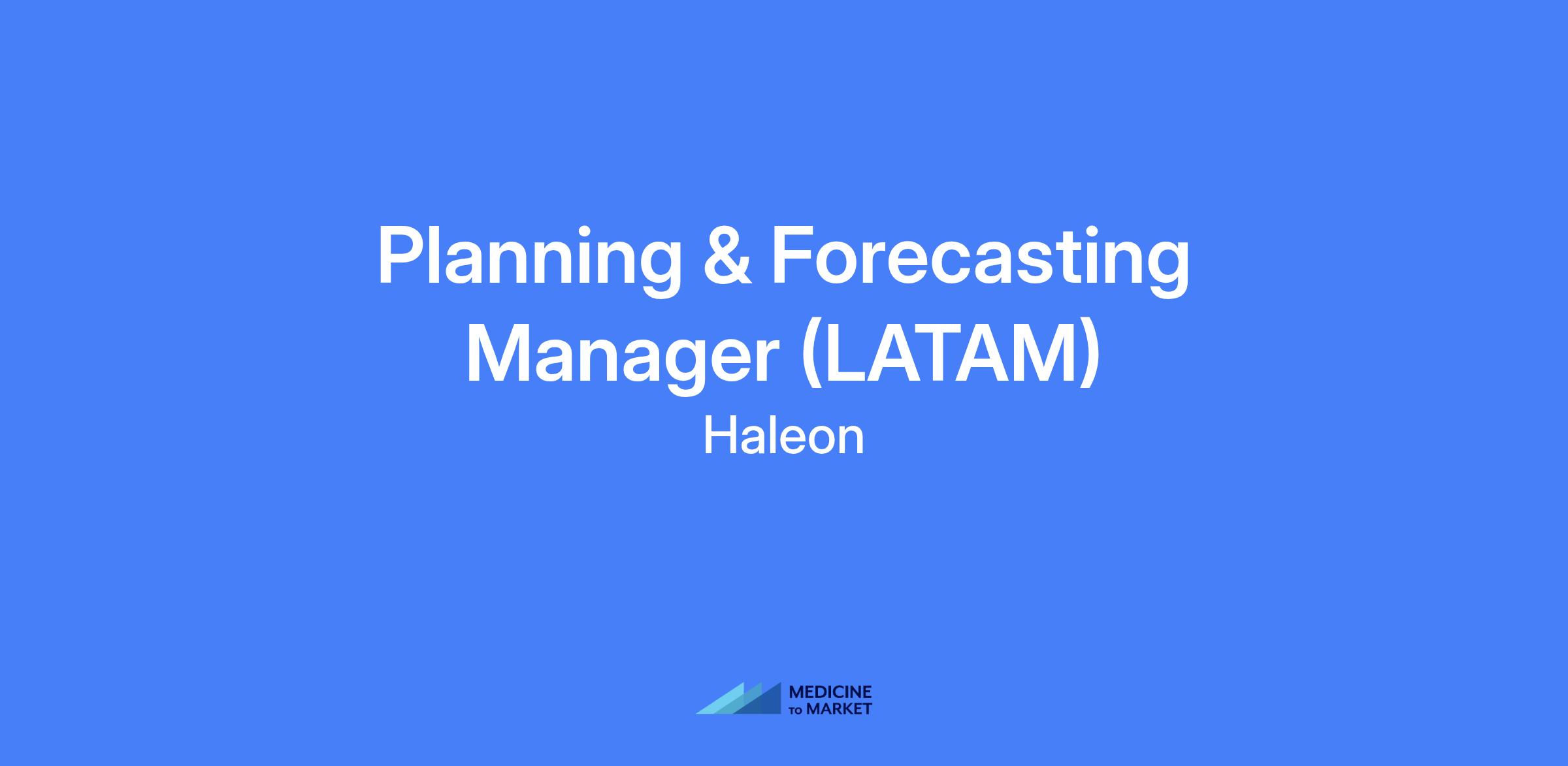 Planning & Forecasting Manager (LATAM)

Haleon

MEDICINE TO MARKET